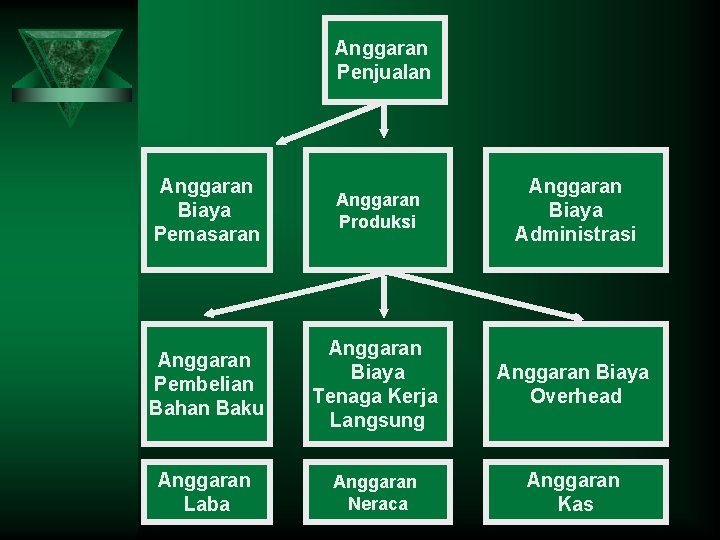 Anggaran Penjualan

Anggaran Biaya Pemasaran

Anggaran Produksi

Anggaran Biaya Administrasi

Anggaran Pembelian Bahan Baku

Anggaran Biaya Tenaga Kerja Langsung

Anggaran Biaya Overhead

Anggaran Laba

Anggaran Neraca

Anggaran Kas